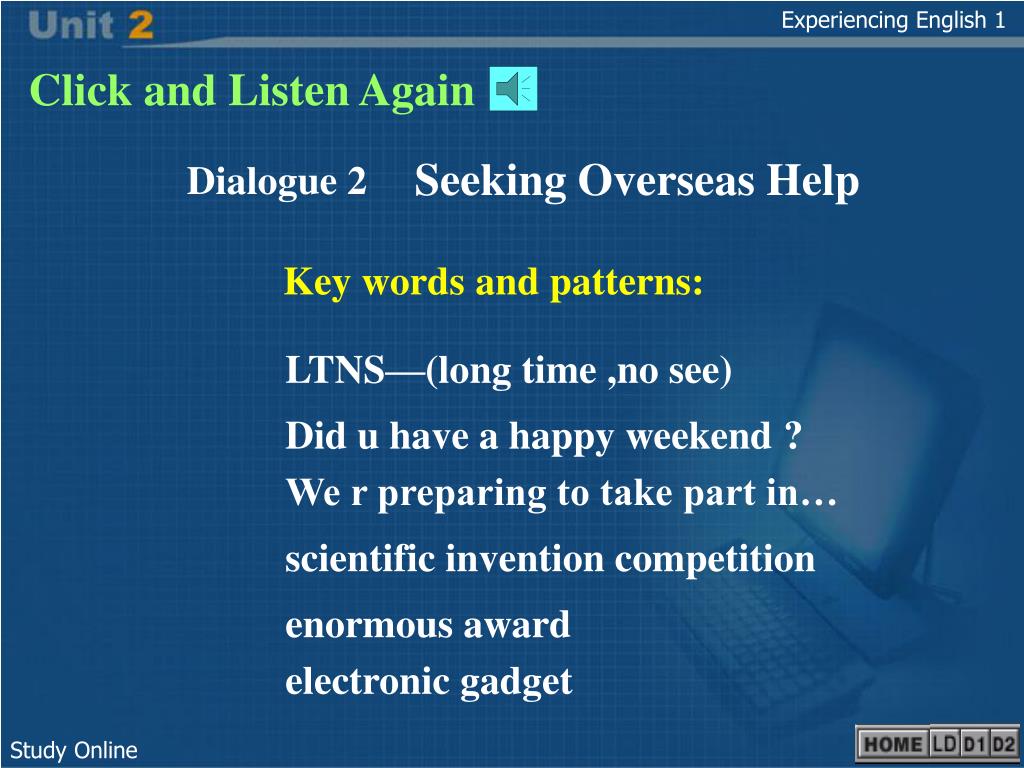 Unit 2

Experiencing English 1

Click and Listen Again

Dialogue 2 Seeking Overseas Help

Key words and patterns:

LTNS—(long time ,no see)

Did u have a happy weekend ?
We r preparing to take part in…

scientific invention competition

enormous award
electronic gadget

Study Online

HOME LD D1 D2